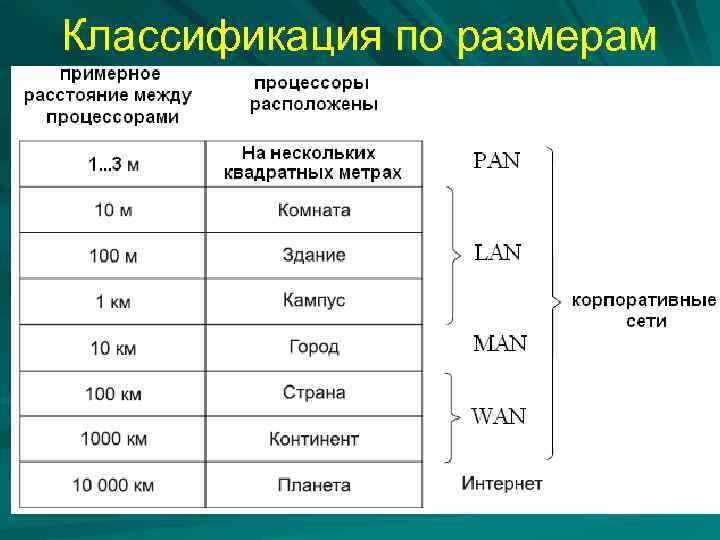 Классификация по размерам

| примерное расстояние между процессорами | процессоры расположены |
|---|---|
| 1...3 м | На нескольких квадратных метрах |
| 10 м | Комната |
| 100 м | Здание |
| 1 км | Кампус |
| 10 км | Город |
| 100 км | Страна |
| 1000 км | Континент |
| 10 000 км | Планета |

PAN
LAN
MAN
WAN
Интернет
корпоративные сети